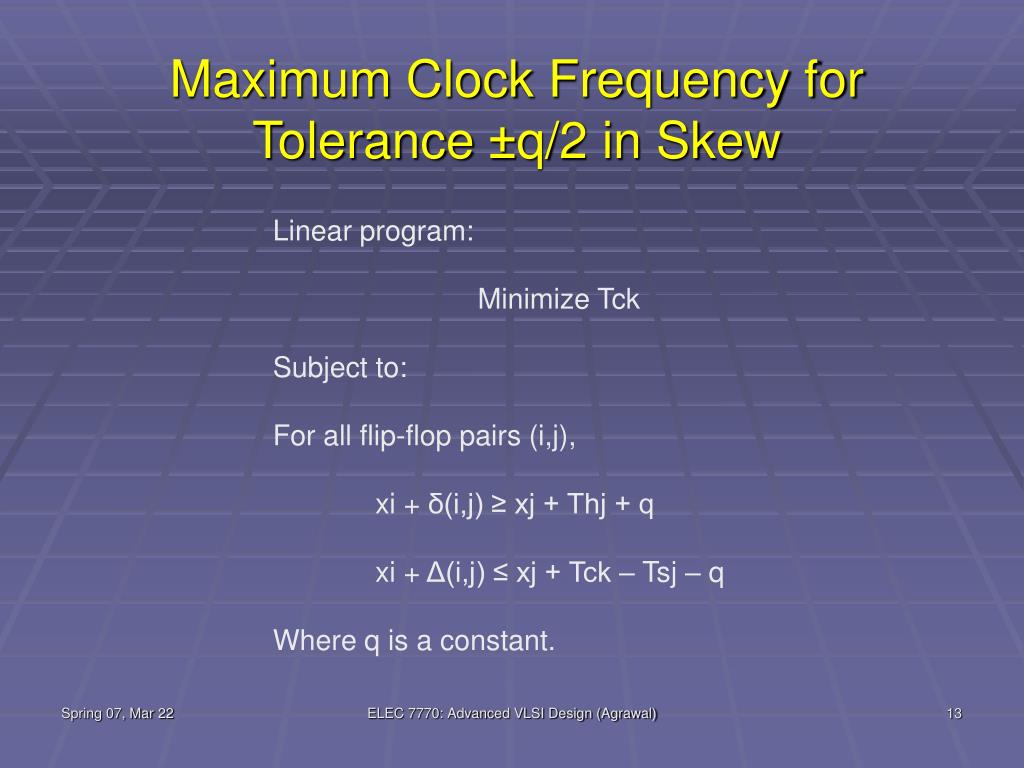 Maximum Clock Frequency for Tolerance ±q/2 in Skew

Linear program:

Minimize Tck

Subject to:

For all flip-flop pairs (i,j),

xi + δ(i,j) ≥ xj + Thj + q

xi + Δ(i,j) ≤ xj + Tck – Tsj – q

Where q is a constant.

Spring 07, Mar 22

ELEC 7770: Advanced VLSI Design (Agrawal)

13